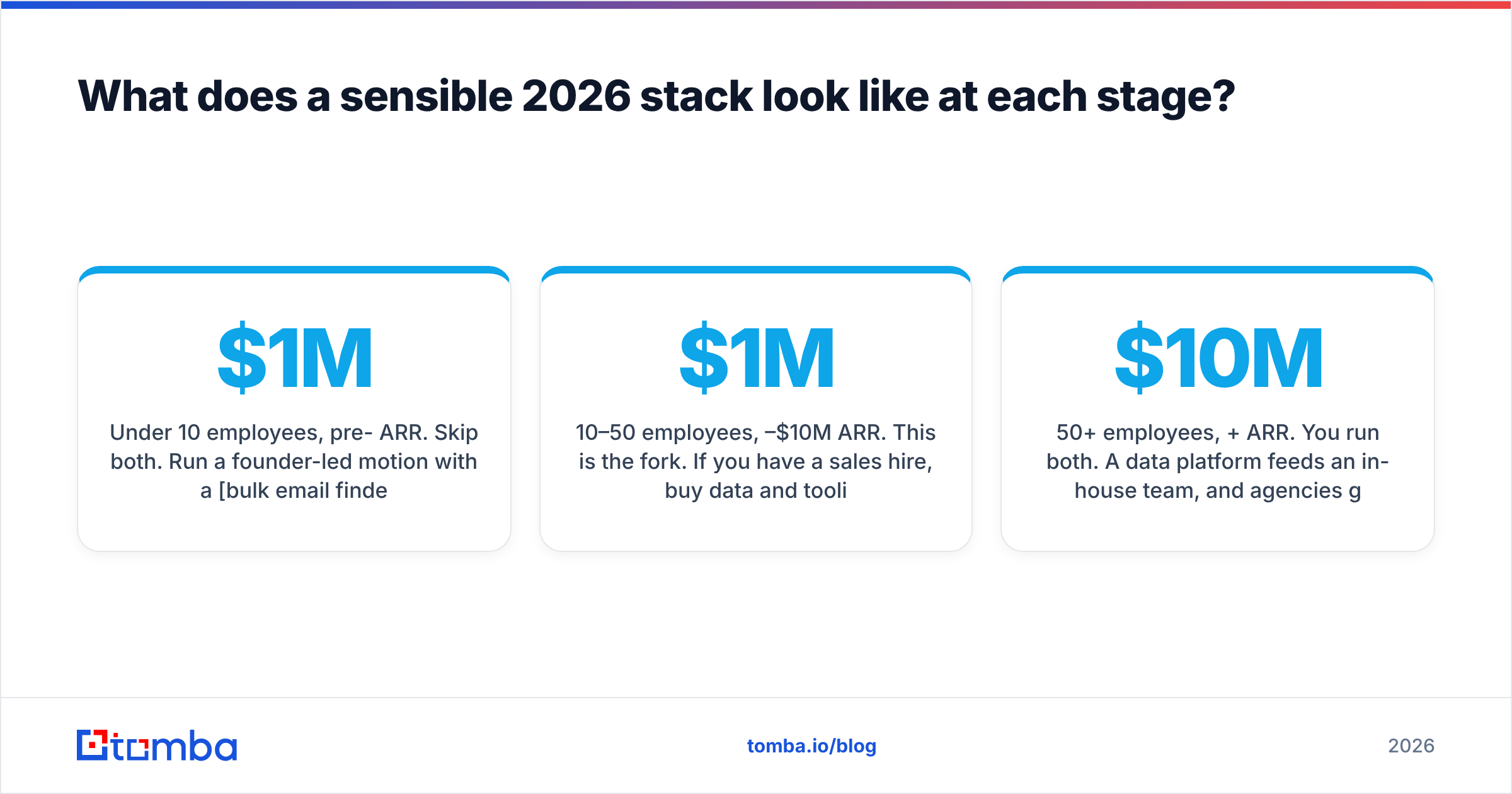 What does a sensible 2026 stack look like at each stage?

$1M

Under 10 employees, pre- ARR. Skip both. Run a founder-led motion with a [bulk email finde

$1M

10–50 employees, –$10M ARR. This is the fork. If you have a sales hire, buy data and tooli

$10M

50+ employees, + ARR. You run both. A data platform feeds an in-house team, and agencies g

tomba

tomba.io/blog

2026